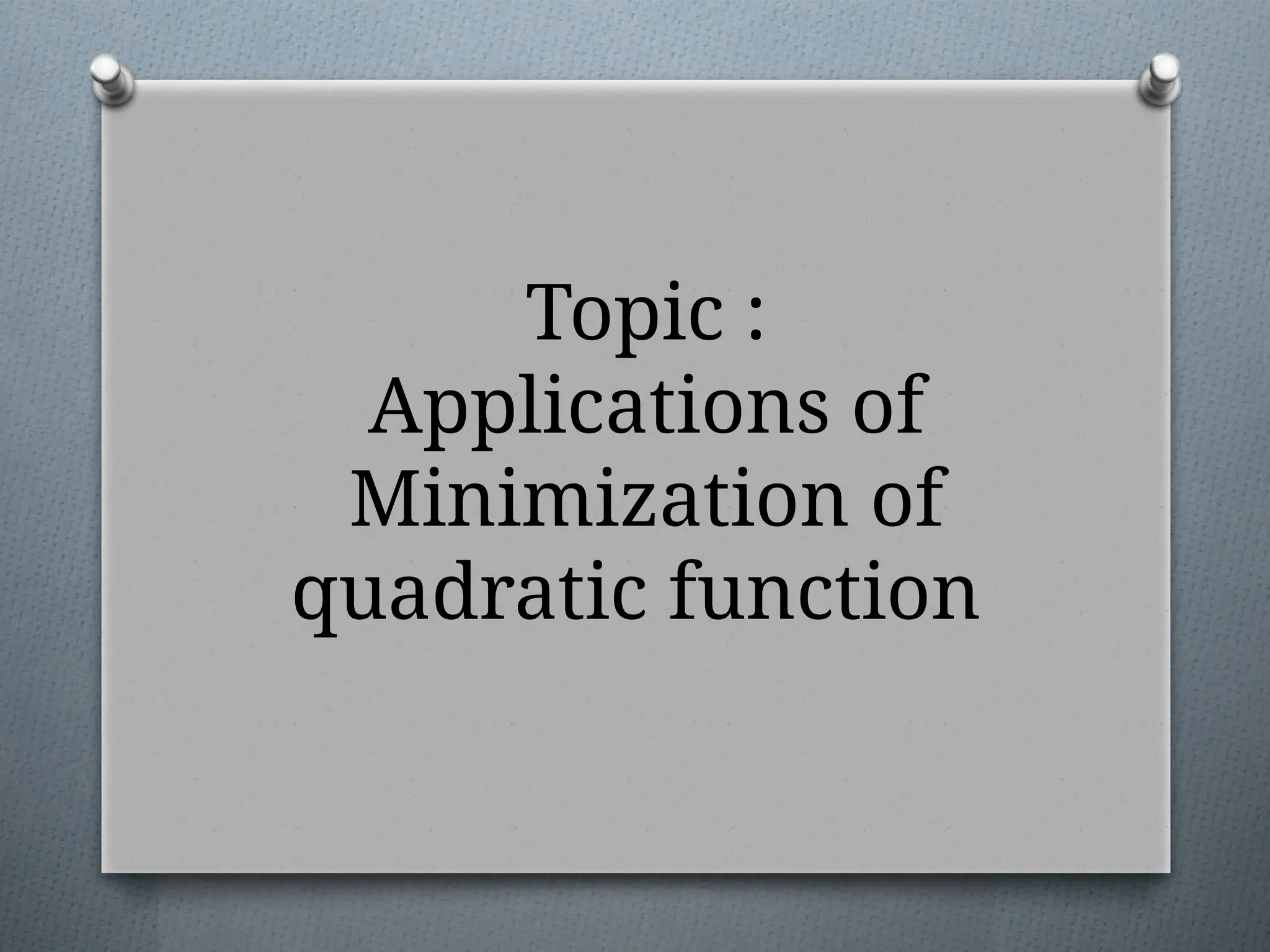 Topic :
Applications of Minimization of quadratic function